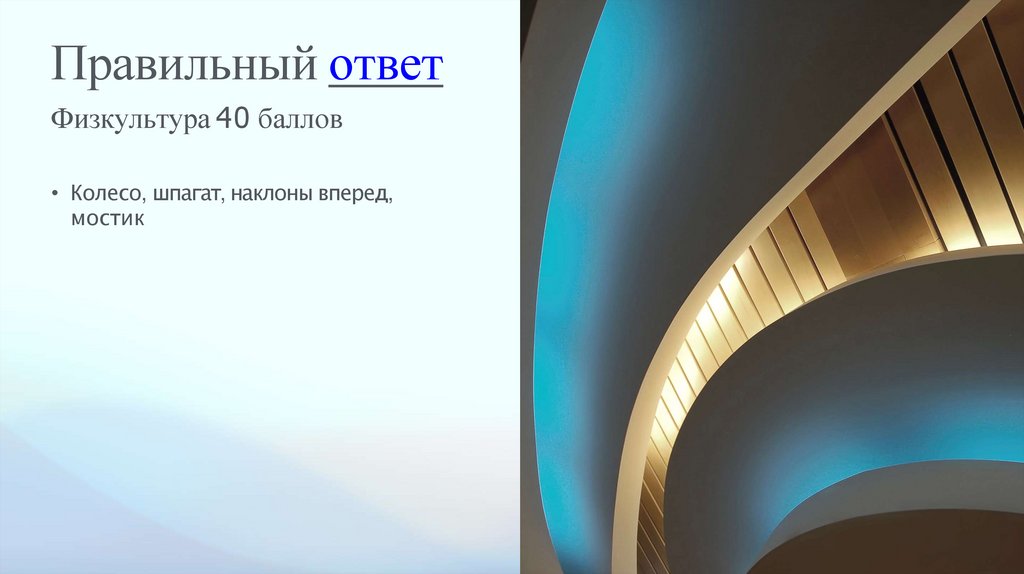 Правильный ответ

Физкультура 40 баллов

• Колесо, шпагат, наклоны вперед, мостик